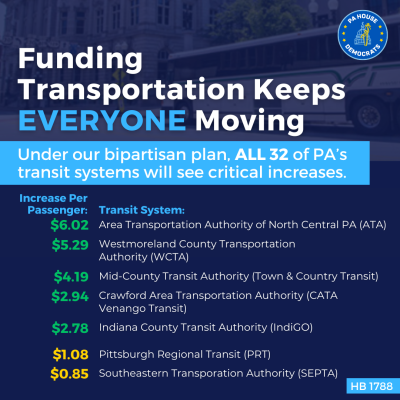 PA HOUSE DEMOCRATS

Funding Transportation Keeps EVERYONE Moving

Under our bipartisan plan, ALL 32 of PA's transit systems will see critical increases.

| Increase Per Passenger: | Transit System: |
|---|---|
| \$6.02 | Area Transportation Authority of North Central PA (ATA) |
| \$5.29 | Westmoreland County Transportation Authority (WCTA) |
| \$4.19 | Mid-County Transit Authority (Town & Country Transit) |
| \$2.94 | Crawford Area Transportation Authority (CATA Venango Transit) |
| \$2.78 | Indiana County Transit Authority (IndiGO) |
| \$1.08 | Pittsburgh Regional Transit (PRT) |
| \$0.85 | Southeastern Transporation Authority (SEPTA) |

HB 1788